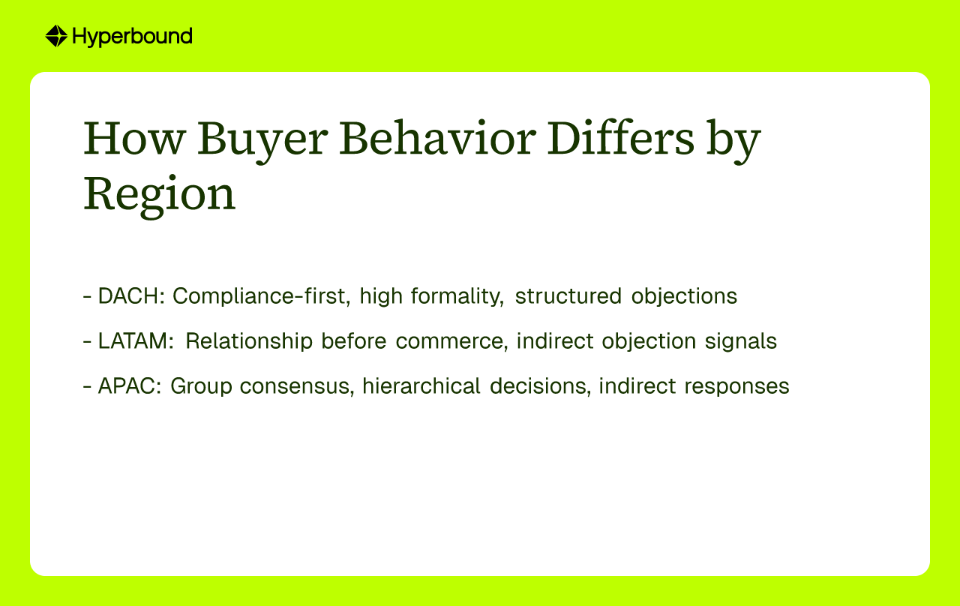 Hyperbound

How Buyer Behavior Differs by Region

- DACH: Compliance-first, high formality, structured objections

- LATAM: Relationship before commerce, indirect objection signals

- APAC: Group consensus, hierarchical decisions, indirect responses